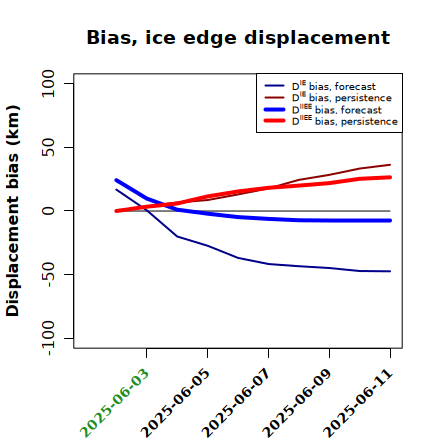 Bias, ice edge displacement

$D^{IE}$ bias, forecast
$D^{IE}$ bias, persistence
$D^{IIEE}$ bias, forecast
$D^{IIEE}$ bias, persistence

Displacement bias (km)

100
50
0
-50
-100

2025-06-03
2025-06-05
2025-06-07
2025-06-09
2025-06-11